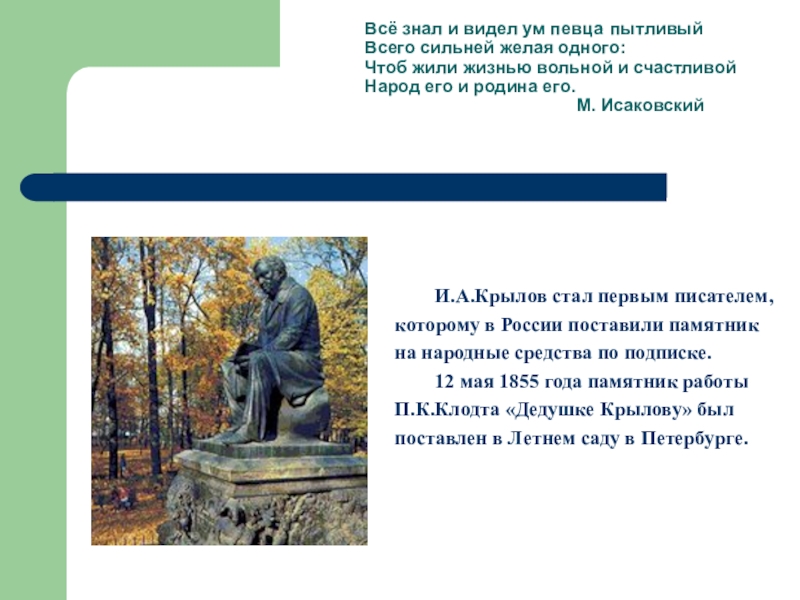 Всё знал и видел ум певца пытливый
Всего сильней желая одного:
Чтоб жили жизнью вольной и счастливой
Народ его и родина его.
М. Исаковский

И.А.Крылов стал первым писателем, которому в России поставили памятник на народные средства по подписке.

12 мая 1855 года памятник работы П.К.Клодта «Дедушке Крылову» был поставлен в Летнем саду в Петербурге.